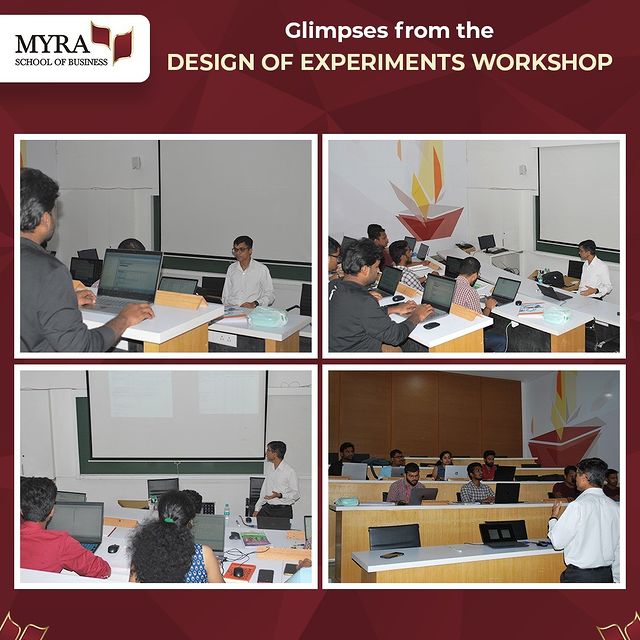 MYRA
SCHOOL OF BUSINESS

Glimpses from the
DESIGN OF EXPERIMENTS WORKSHOP